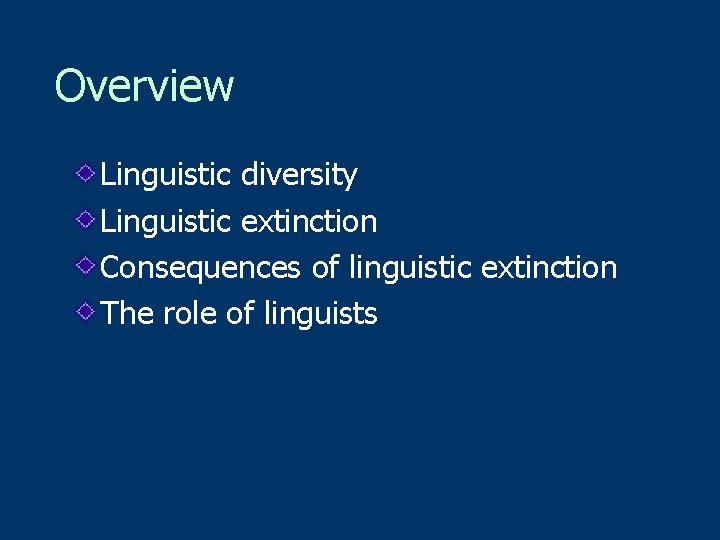 Overview

Linguistic diversity
Linguistic extinction
Consequences of linguistic extinction
The role of linguists